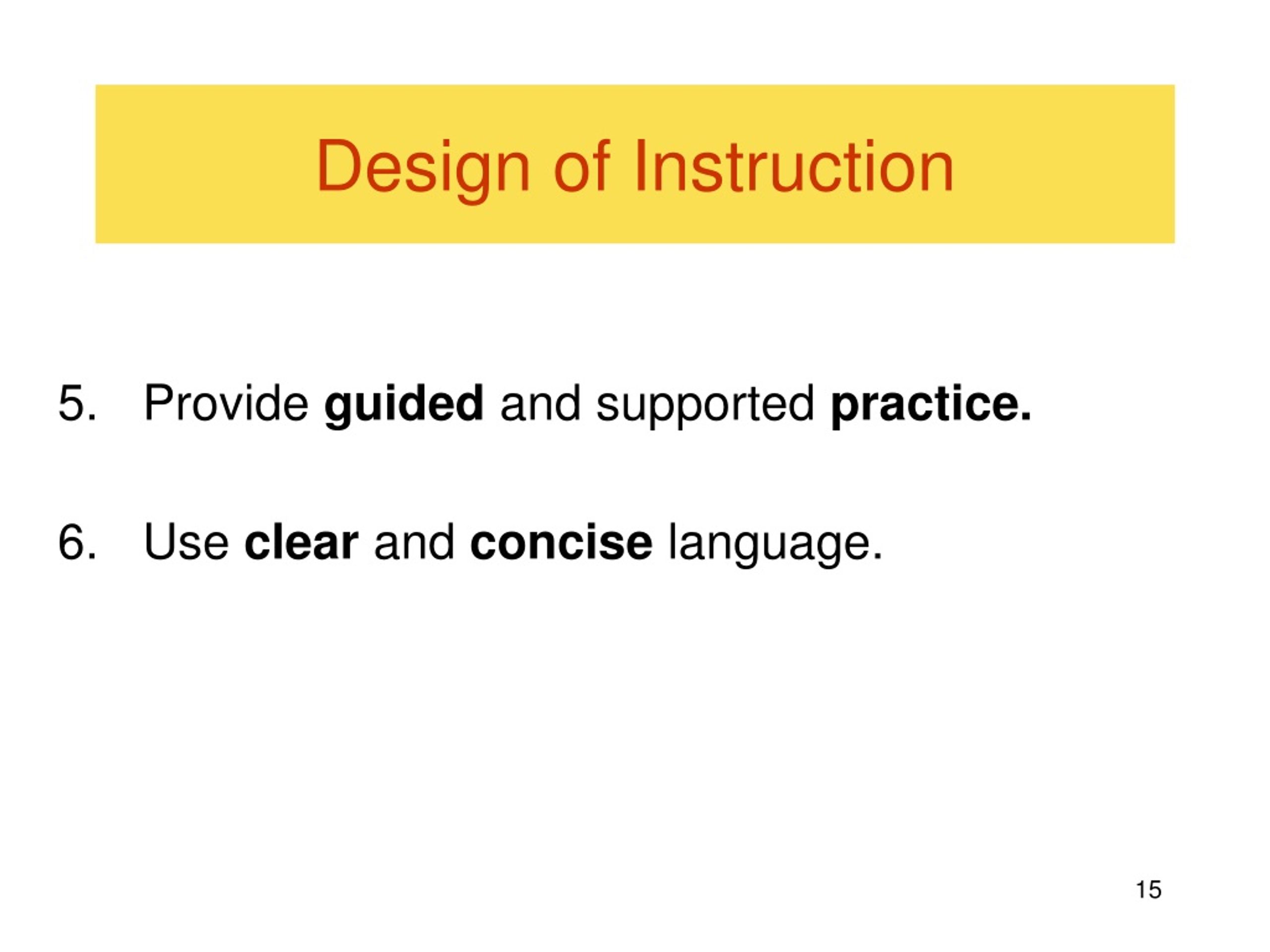 Design of Instruction

5. Provide guided and supported practice.

6. Use clear and concise language.

15